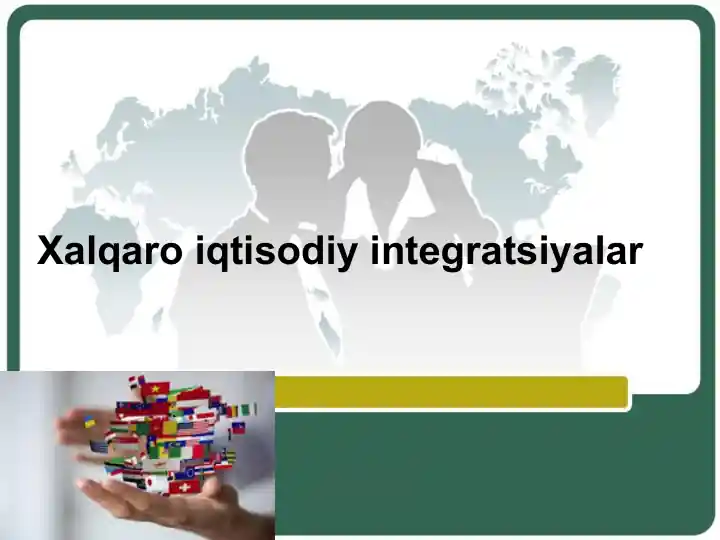 Xalqaro iqtisodiy integratsiyalar